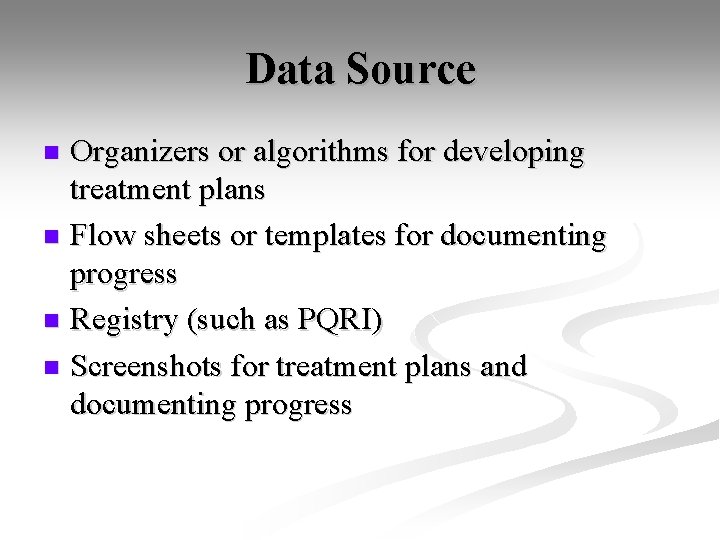 Data Source

- Organizers or algorithms for developing treatment plans
- Flow sheets or templates for documenting progress
- Registry (such as PQRI)
- Screenshots for treatment plans and documenting progress